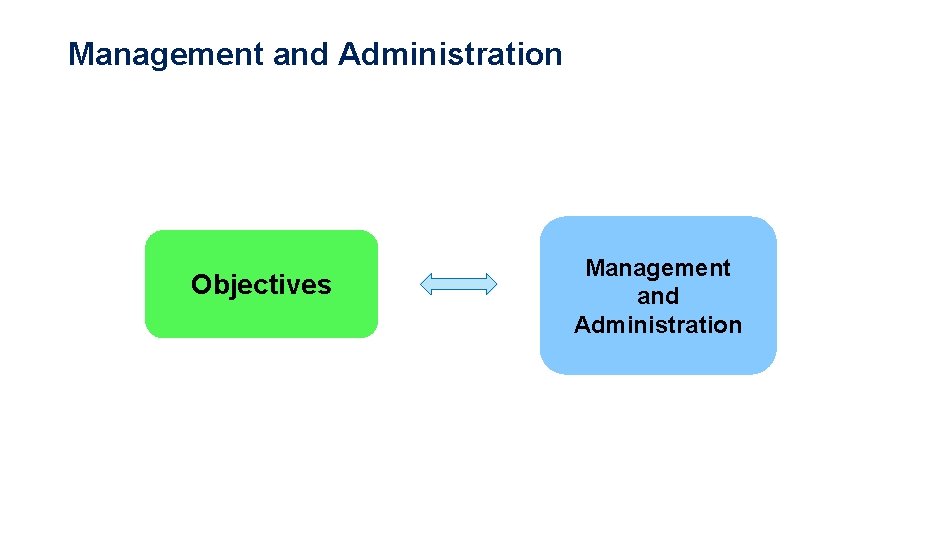 Management and Administration

Objectives

Management and Administration